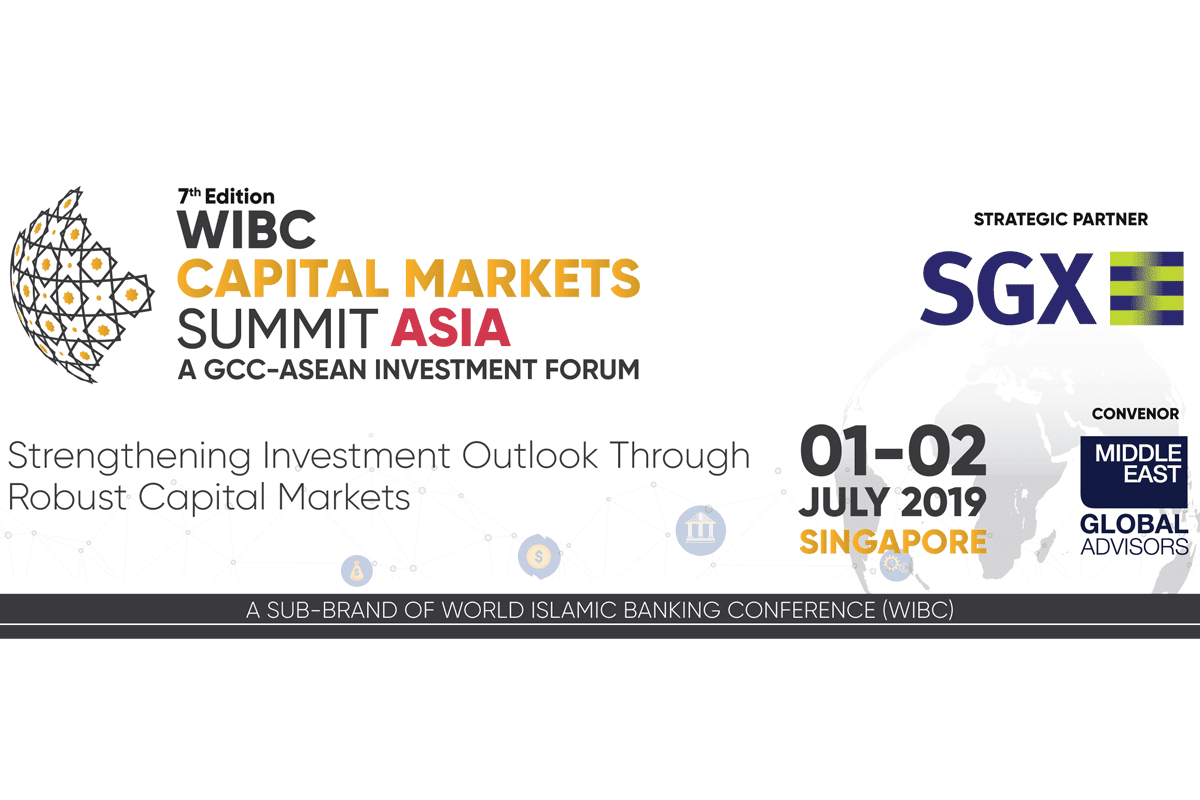 7th Edition
WIBC
CAPITAL MARKETS
SUMMIT ASIA
A GCC-ASEAN INVESTMENT FORUM

STRATEGIC PARTNER
SGX

Strengthening Investment Outlook Through Robust Capital Markets

01-02
JULY 2019
SINGAPORE

CONVENOR
MIDDLE EAST
GLOBAL ADVISORS

A SUB-BRAND OF WORLD ISLAMIC BANKING CONFERENCE (WIBC)